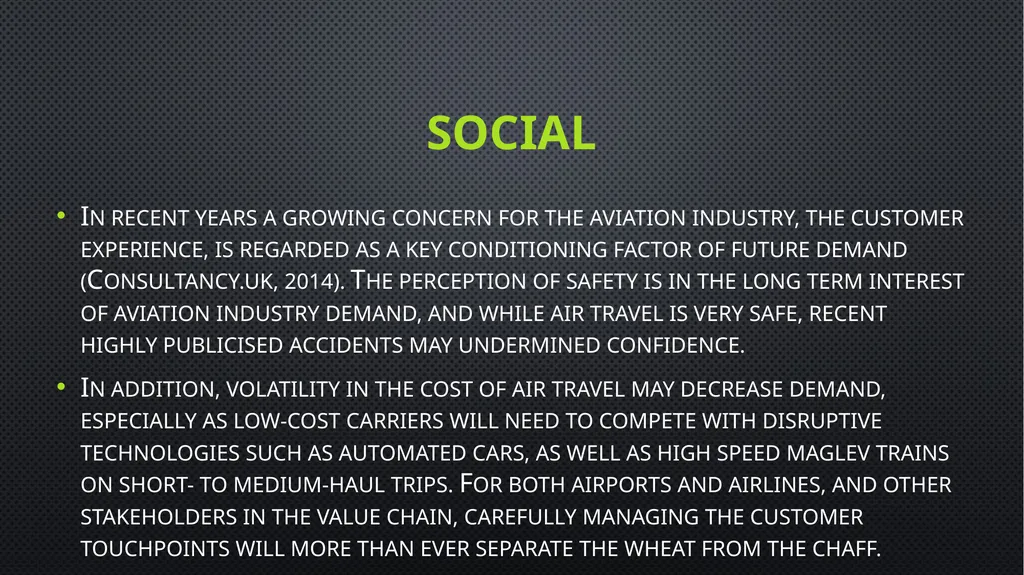 SOCIAL

• In recent years a growing concern for the aviation industry, the customer experience, is regarded as a key conditioning factor of future demand (Consultancy.uk, 2014). The perception of safety is in the long term interest of aviation industry demand, and while air travel is very safe, recent highly publicised accidents may undermined confidence.

• In addition, volatility in the cost of air travel may decrease demand, especially as low-cost carriers will need to compete with disruptive technologies such as automated cars, as well as high speed maglev trains on short- to medium-haul trips. For both airports and airlines, and other stakeholders in the value chain, carefully managing the customer touchpoints will more than ever separate the wheat from the chaff.